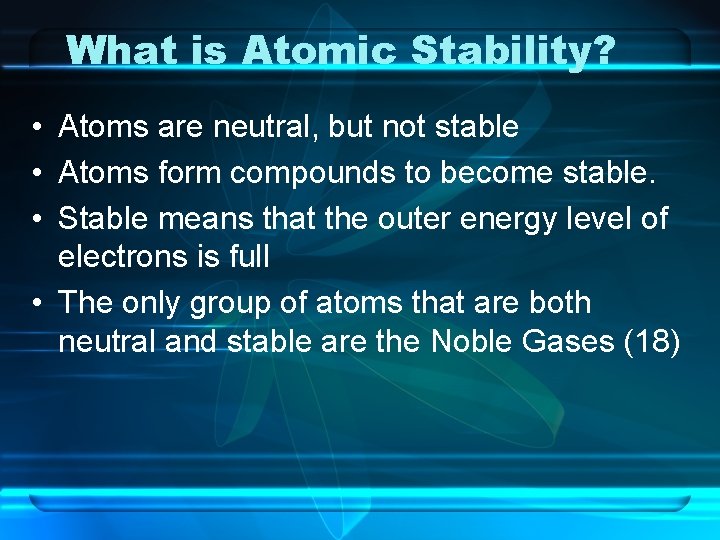 What is Atomic Stability?

• Atoms are neutral, but not stable
• Atoms form compounds to become stable.
• Stable means that the outer energy level of electrons is full
• The only group of atoms that are both neutral and stable are the Noble Gases (18)